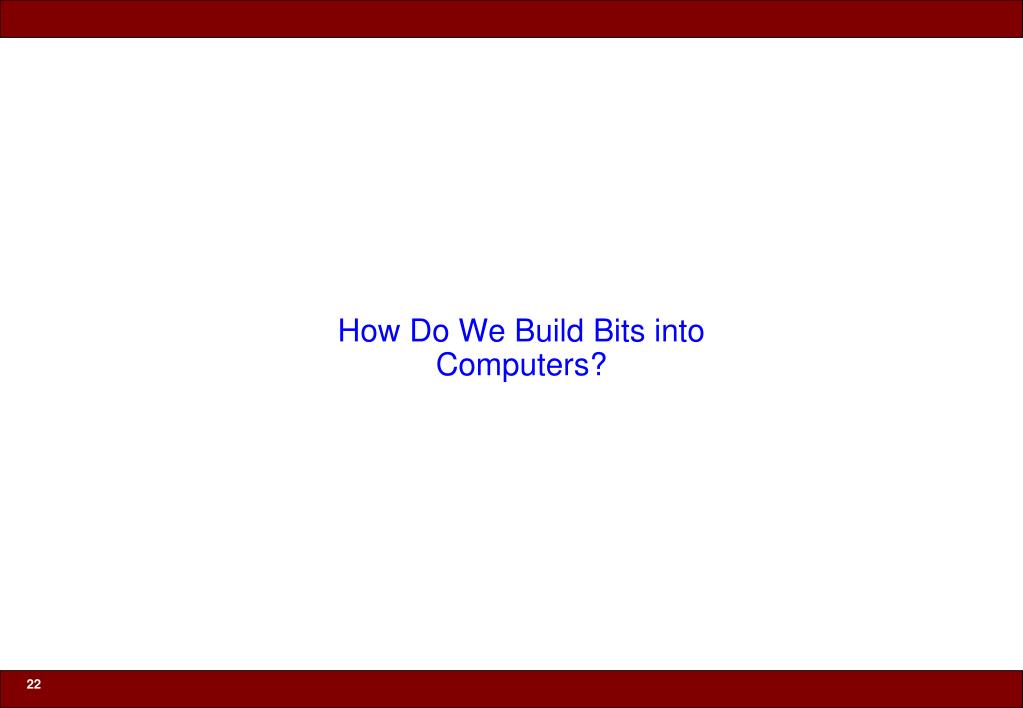 How Do We Build Bits into Computers?

22